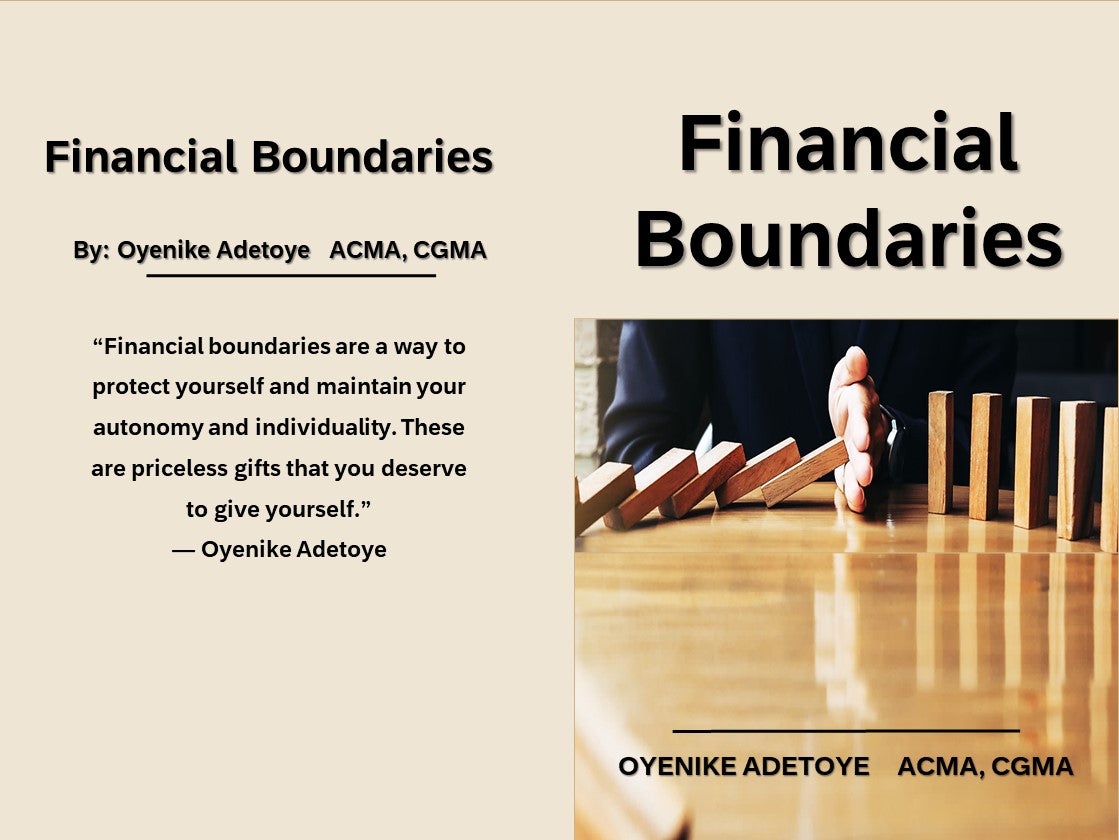 Financial Boundaries

By: Oyenike Adetoye ACMA, CGMA

“Financial boundaries are a way to protect yourself and maintain your autonomy and individuality. These are priceless gifts that you deserve to give yourself.”
— Oyenike Adetoye

Financial Boundaries

OYENIKE ADETOYE ACMA, CGMA